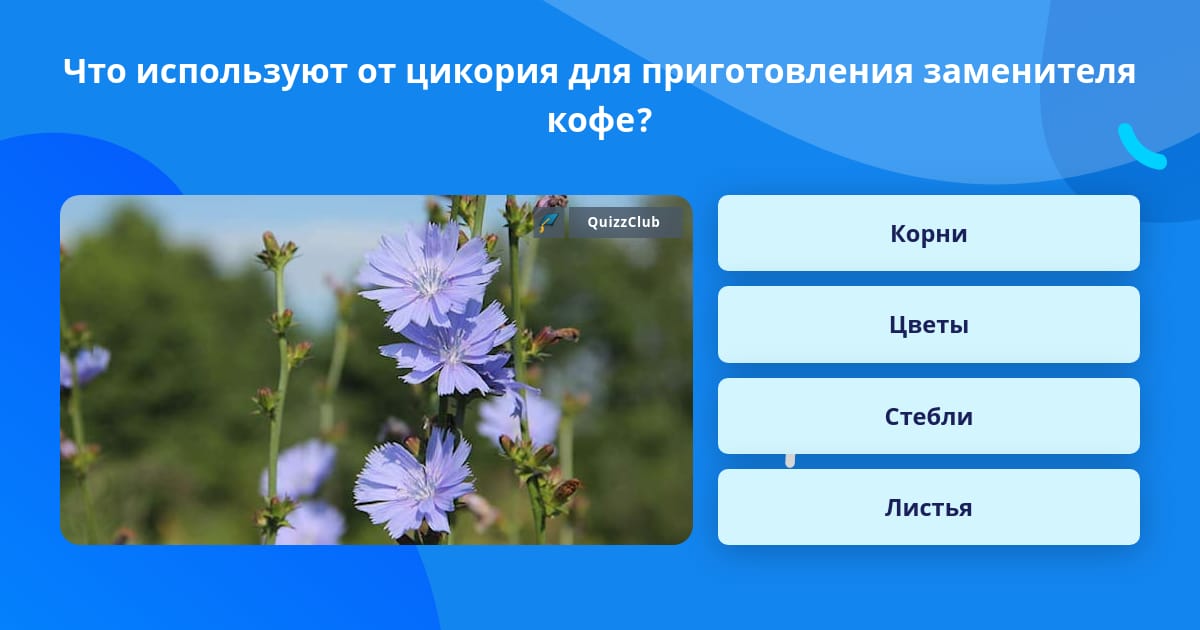 Что используют от цикория для приготовления заменителя кофе?

QuizzClub

Корни

Цветы

Стебли

Листья